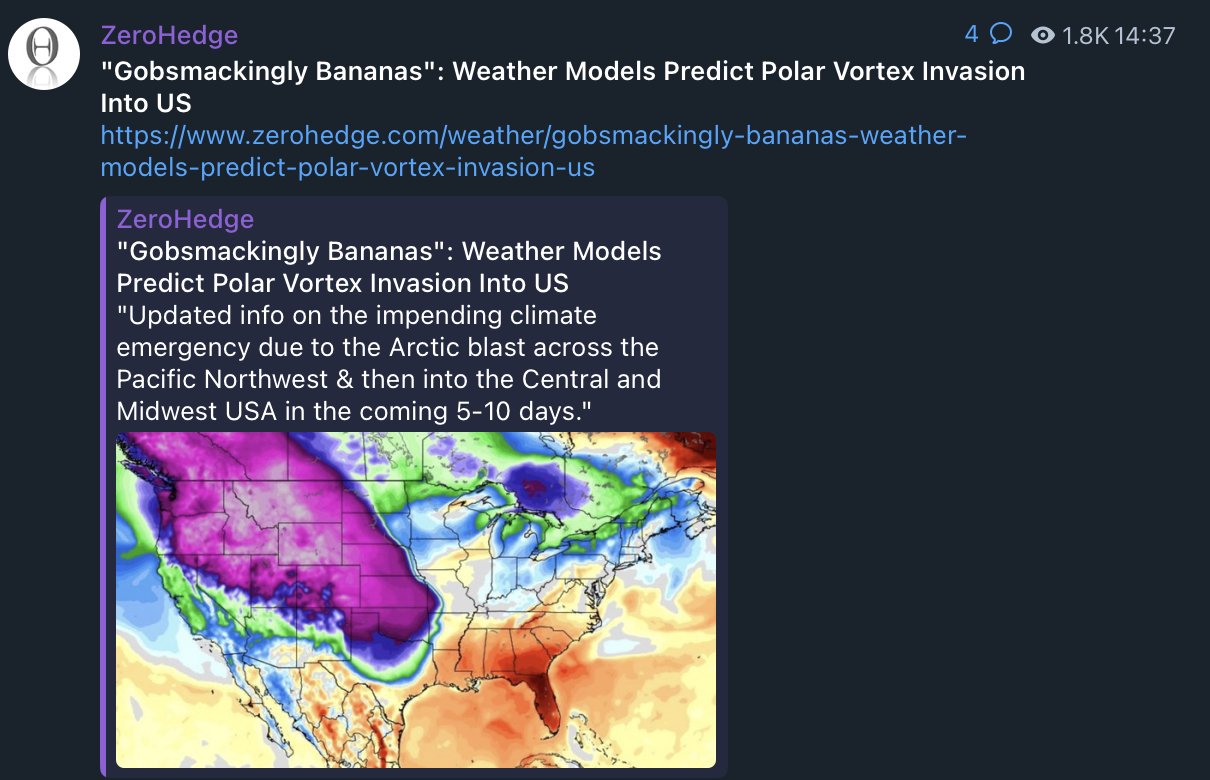 ZeroHedge

4 1.8K 14:37

"Gobsmackingly Bananas": Weather Models Predict Polar Vortex Invasion Into US

https://www.zerohedge.com/weather/gobsmackingly-bananas-weather-models-predict-polar-vortex-invasion-us

ZeroHedge

"Gobsmackingly Bananas": Weather Models Predict Polar Vortex Invasion Into US

"Updated info on the impending climate emergency due to the Arctic blast across the Pacific Northwest & then into the Central and Midwest USA in the coming 5-10 days."